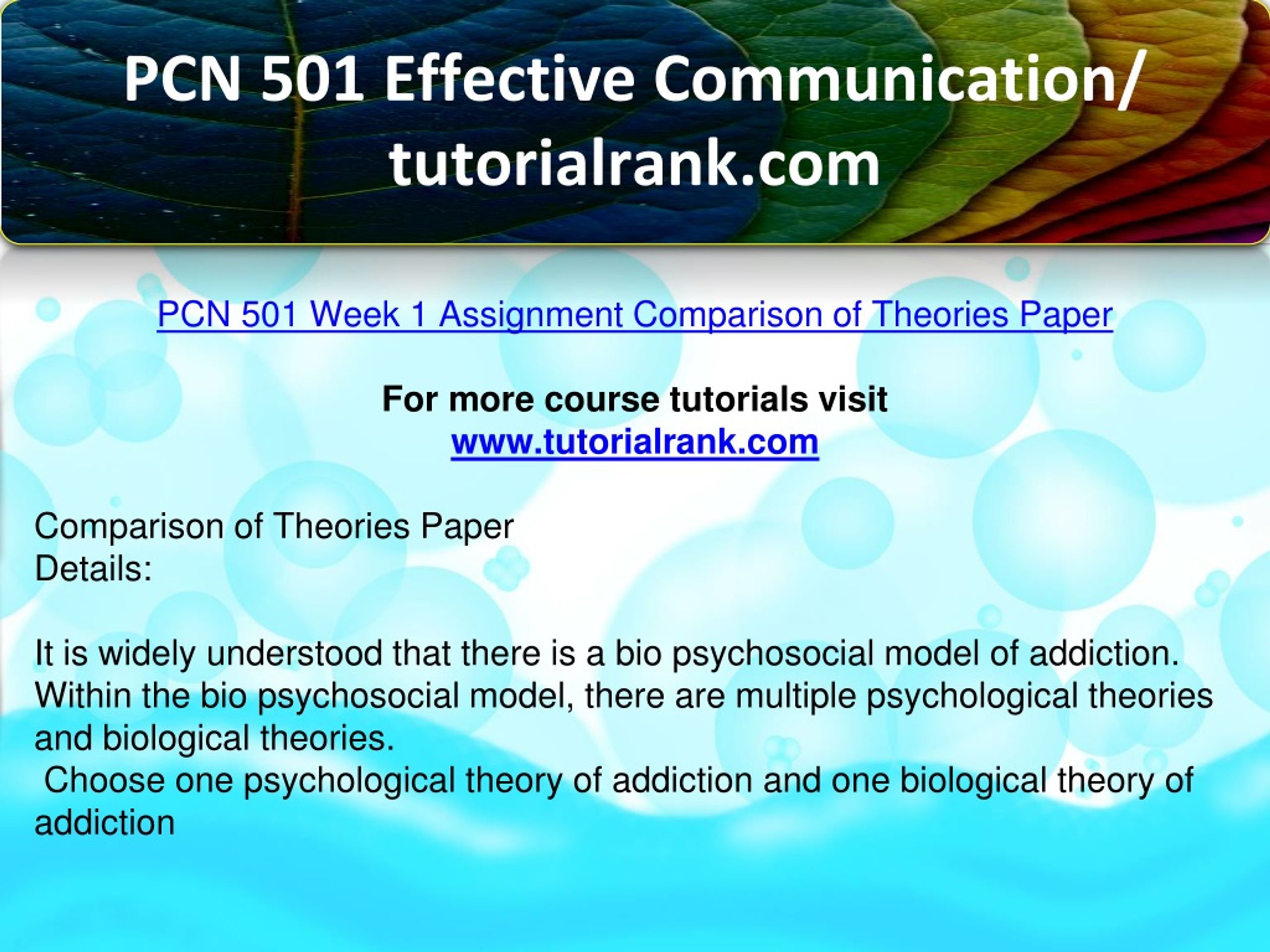 PCN 501 Effective Communication/ tutorialrank.com

PCN 501 Week 1 Assignment Comparison of Theories Paper

For more course tutorials visit
www.tutorialrank.com

Comparison of Theories Paper
Details:

It is widely understood that there is a bio psychosocial model of addiction. Within the bio psychosocial model, there are multiple psychological theories and biological theories.
Choose one psychological theory of addiction and one biological theory of addiction